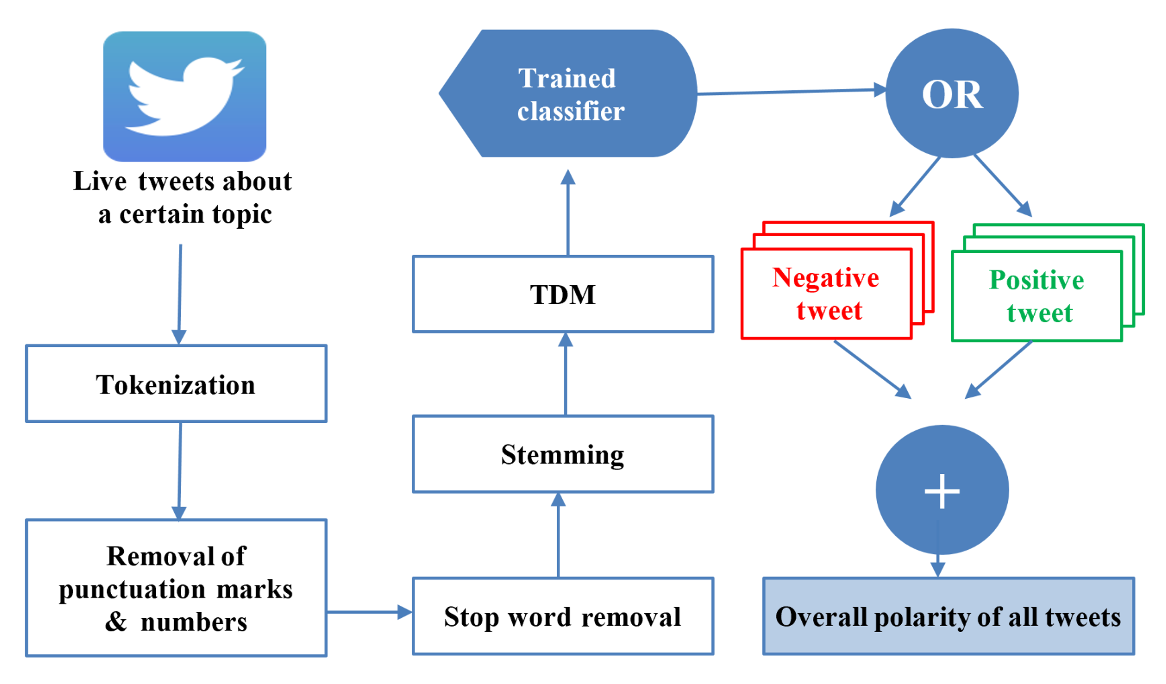 Live tweets about a certain topic

Tokenization

Removal of punctuation marks & numbers

Stop word removal

Stemming

TDM

Trained classifier

OR

Negative tweet

Positive tweet

+

Overall polarity of all tweets